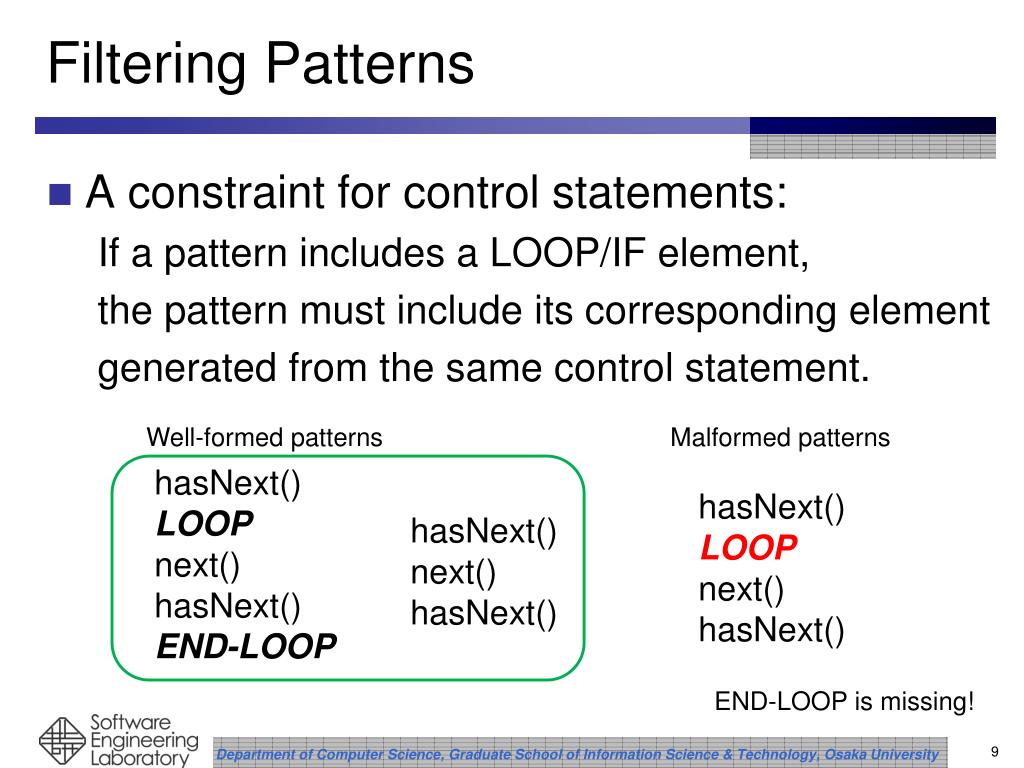 Filtering Patterns

A constraint for control statements:

If a pattern includes a LOOP/IF element, the pattern must include its corresponding element generated from the same control statement.

Well-formed patterns

hasNext()
LOOP
next()
hasNext()
END-LOOP

hasNext()
next()
hasNext()

Malformed patterns

hasNext()
LOOP
next()
hasNext()

END-LOOP is missing!

Software Engineering Laboratory

Department of Computer Science, Graduate School of Information Science & Technology, Osaka University

9